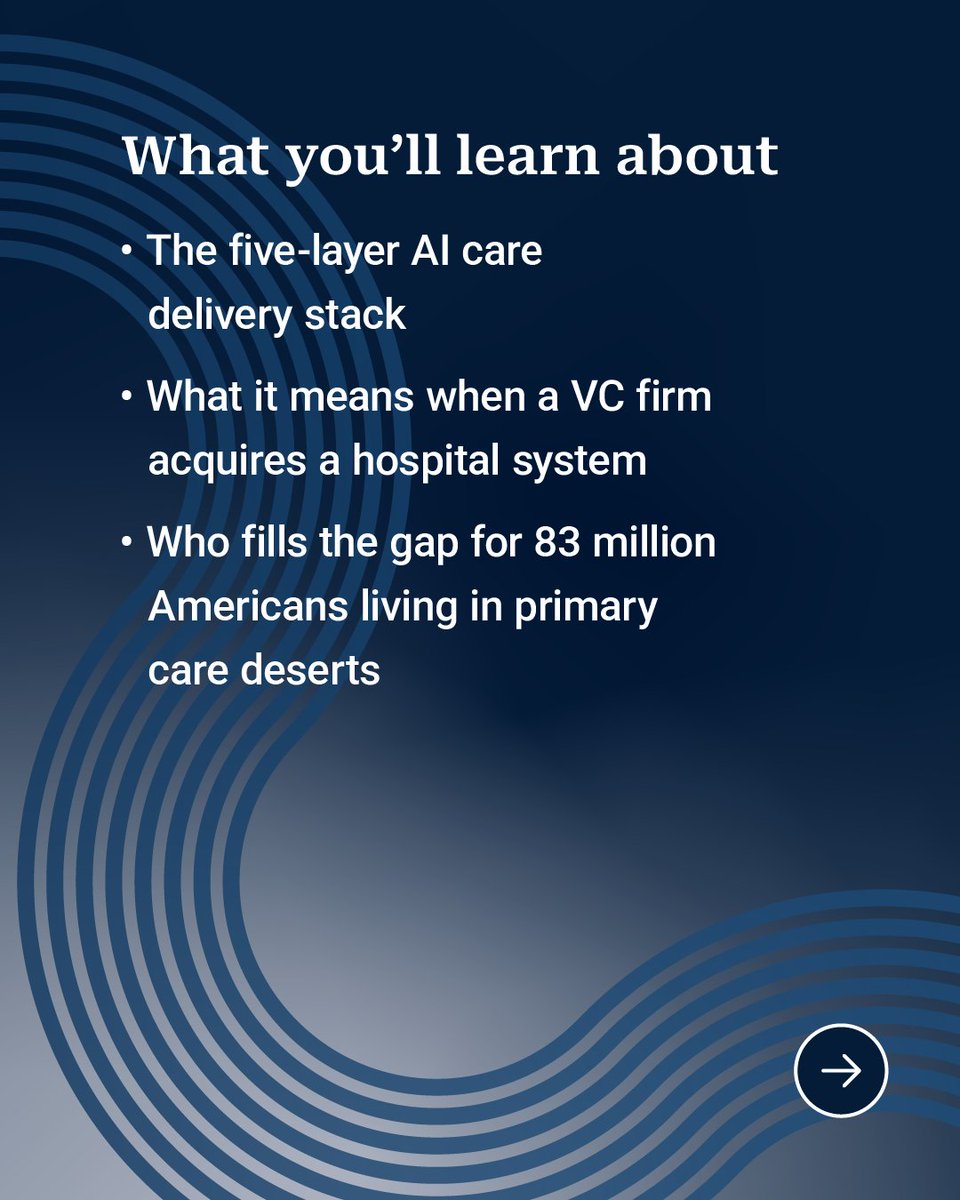 What you'll learn about

• The five-layer AI care delivery stack

• What it means when a VC firm acquires a hospital system

• Who fills the gap for 83 million Americans living in primary care deserts